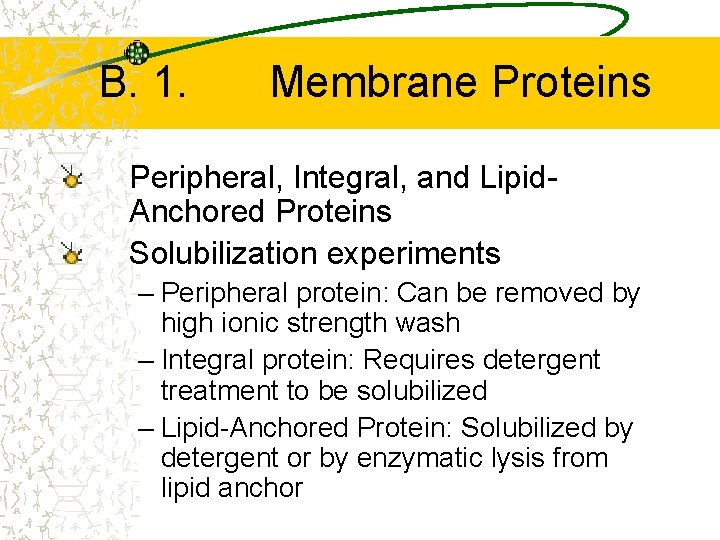 B. 1. Membrane Proteins

Peripheral, Integral, and Lipid-Anchored Proteins

Solubilization experiments

– Peripheral protein: Can be removed by high ionic strength wash

– Integral protein: Requires detergent treatment to be solubilized

– Lipid-Anchored Protein: Solubilized by detergent or by enzymatic lysis from lipid anchor